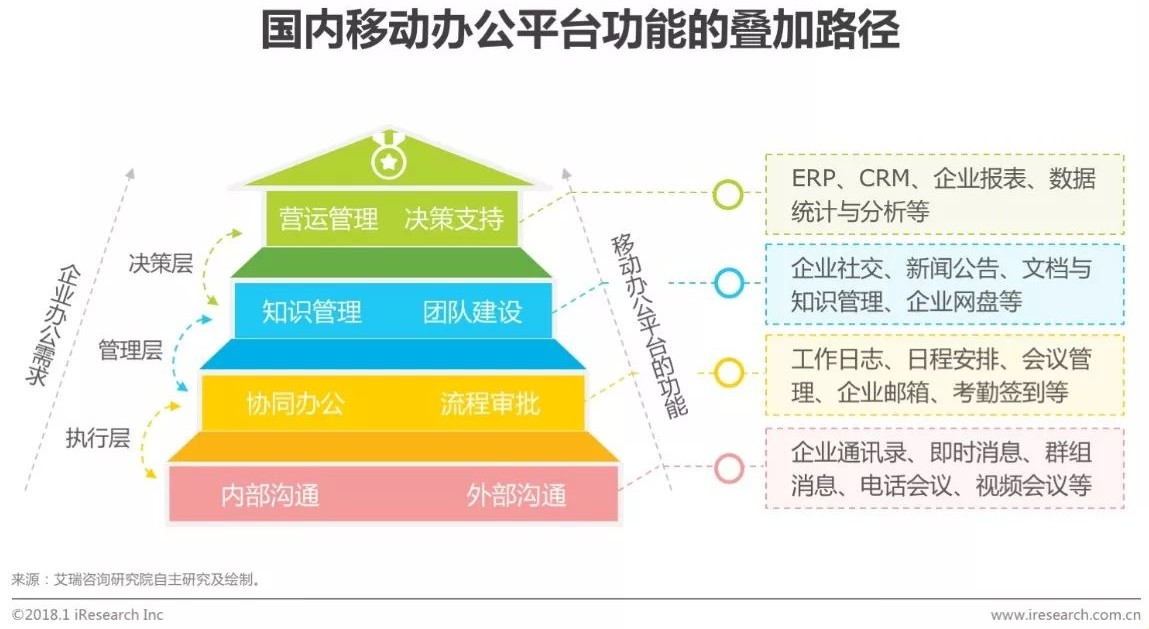 国内移动办公平台功能的叠加路径

企业办公需求

决策层

管理层

执行层

营运管理 决策支持

知识管理 团队建设

协同办公 流程审批

内部沟通 外部沟通

移动办公平台的功能

ERP、CRM、企业报表、数据统计与分析等

企业社交、新闻公告、文档与知识管理、企业网盘等

工作日志、日程安排、会议管理、企业邮箱、考勤签到等

企业通讯录、即时消息、群组消息、电话会议、视频会议等

来源：艾瑞咨询研究院自主研究及绘制。

©2018.1 iResearch Inc

www.iresearch.com.cn